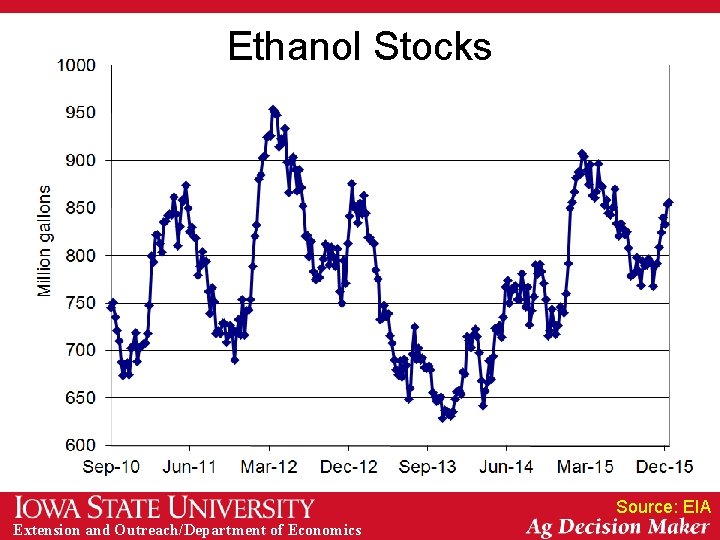 Ethanol Stocks

Million gallons

1000
950
900
850
800
750
700
650
600

Sep-10 Jun-11 Mar-12 Dec-12 Sep-13 Jun-14 Mar-15 Dec-15

IOWA STATE UNIVERSITY
Extension and Outreach/Department of Economics

Source: EIA
Ag Decision Maker